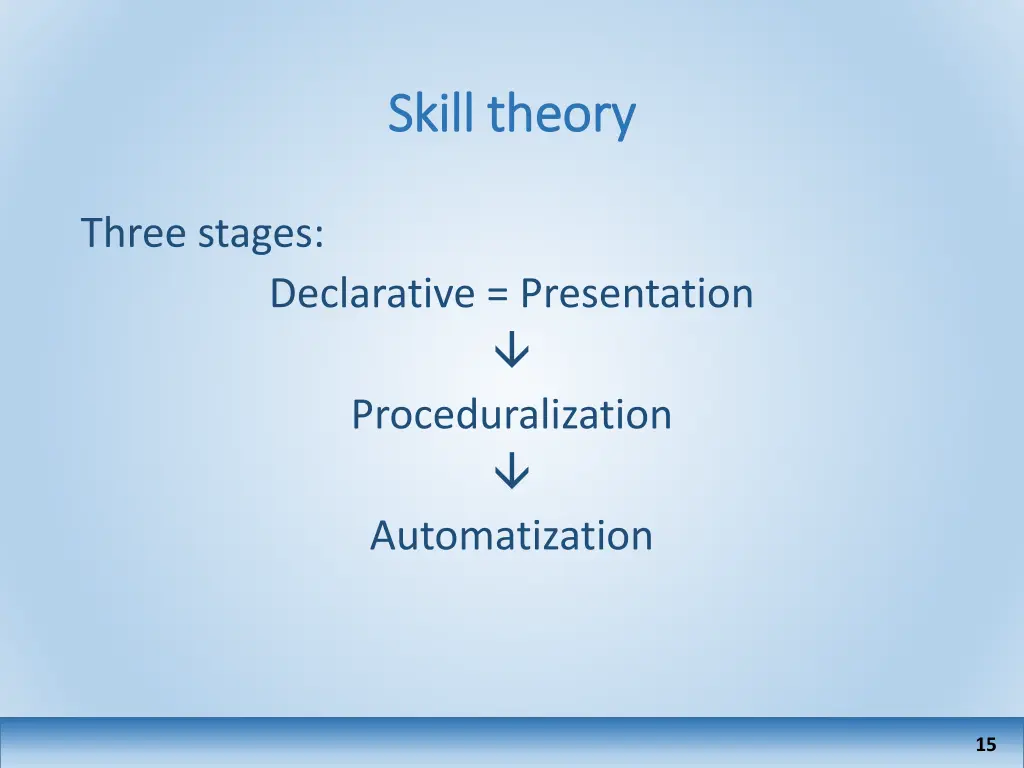 Skill theory

Three stages:

Declarative = Presentation
↓
Proceduralization
↓
Automatization

15